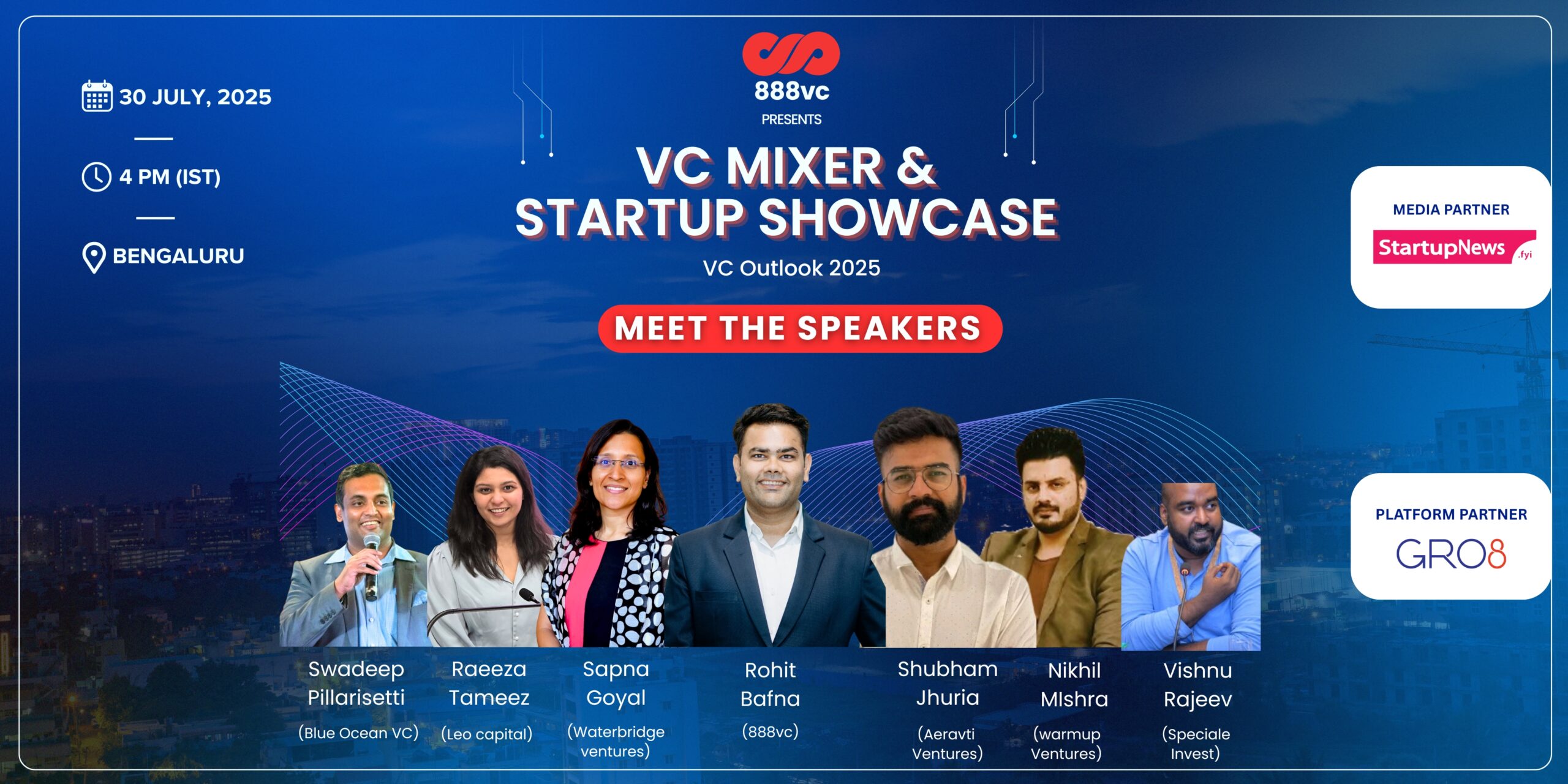 30 JULY, 2025

4 PM (IST)

BENGALURU

888vc
PRESENTS

VC MIXER & STARTUP SHOWCASE

VC Outlook 2025

MEET THE SPEAKERS

MEDIA PARTNER
StartupNews .fyi

PLATFORM PARTNER
GRO8

Swadeep Pillarisetti
(Blue Ocean VC)

Raeeza Tameez
(Leo capital)

Sapna Goyal
(Waterbridge ventures)

Rohit Bafna
(888vc)

Shubham Jhuria
(Aeravti Ventures)

Nikhil MIshra
(warmup Ventures)

Vishnu Rajeev
(Speciale Invest)